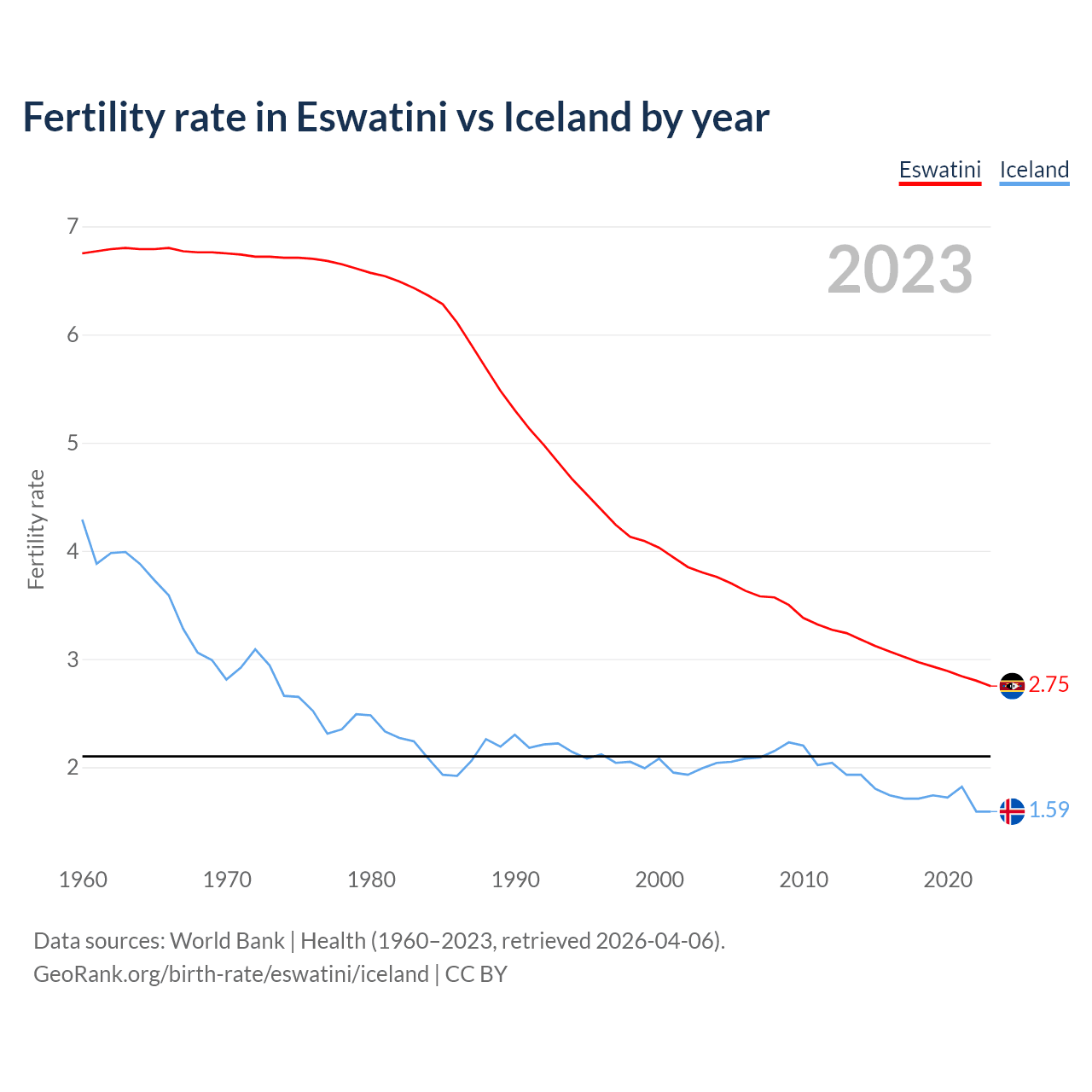 Fertility rate in Eswatini vs Iceland by year

Eswatini Iceland

2023

Fertility rate

7
6
5
4
3
2

2.75
1.59

1960 1970 1980 1990 2000 2010 2020

Data sources: World Bank | Health (1960–2023, retrieved 2026-04-06).
GeoRank.org/birth-rate/eswatini/iceland | CC BY